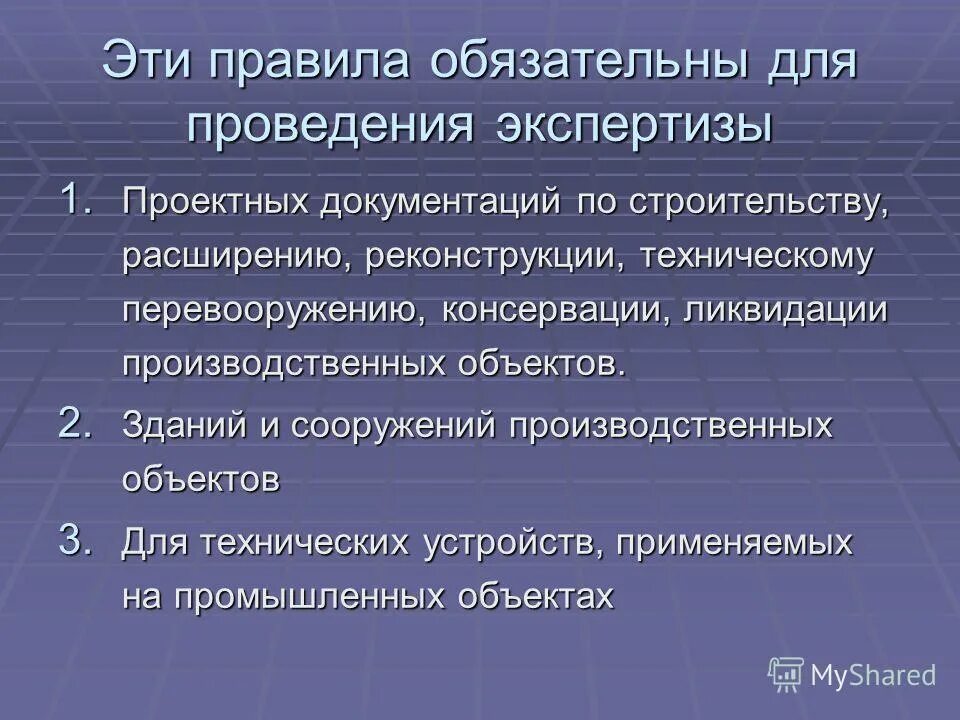 Эти правила обязательны для проведения экспертизы

1. Проектных документаций по строительству, расширению, реконструкции, техническому перевооружению, консервации, ликвидации производственных объектов.
2. Зданий и сооружений производственных объектов
3. Для технических устройств, применяемых на промышленных объектах

MyShared